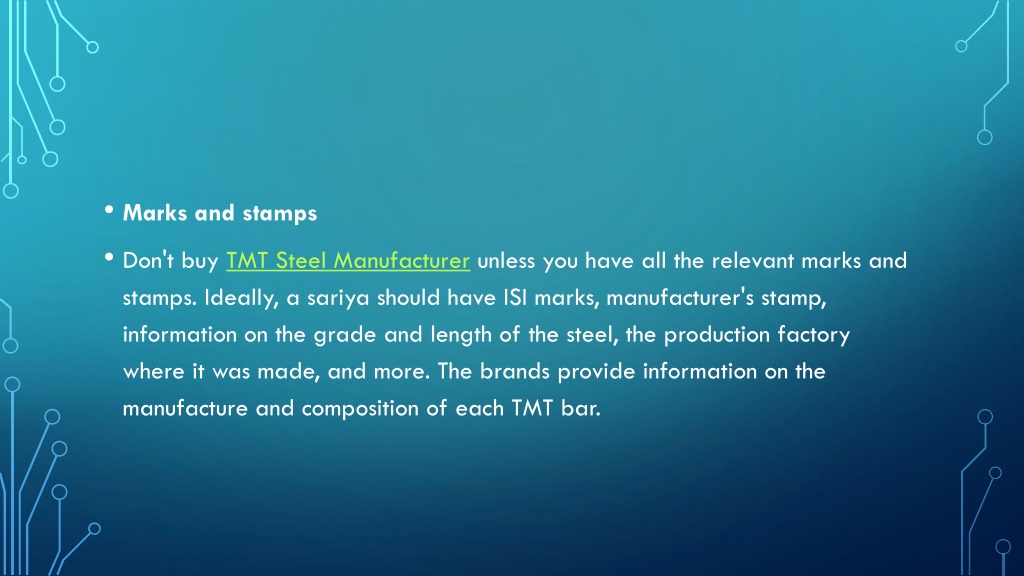 • Marks and stamps

• Don't buy TMT Steel Manufacturer unless you have all the relevant marks and stamps. Ideally, a sariya should have ISI marks, manufacturer's stamp, information on the grade and length of the steel, the production factory where it was made, and more. The brands provide information on the manufacture and composition of each TMT bar.